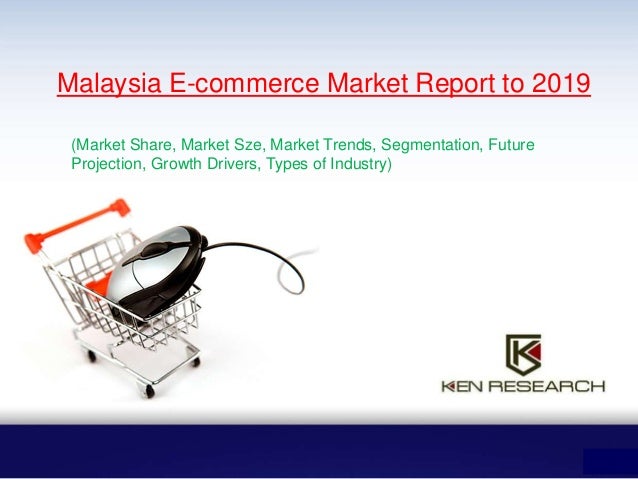 Malaysia E-commerce Market Report to 2019

(Market Share, Market Sze, Market Trends, Segmentation, Future Projection, Growth Drivers, Types of Industry)

KEN RESEARCH